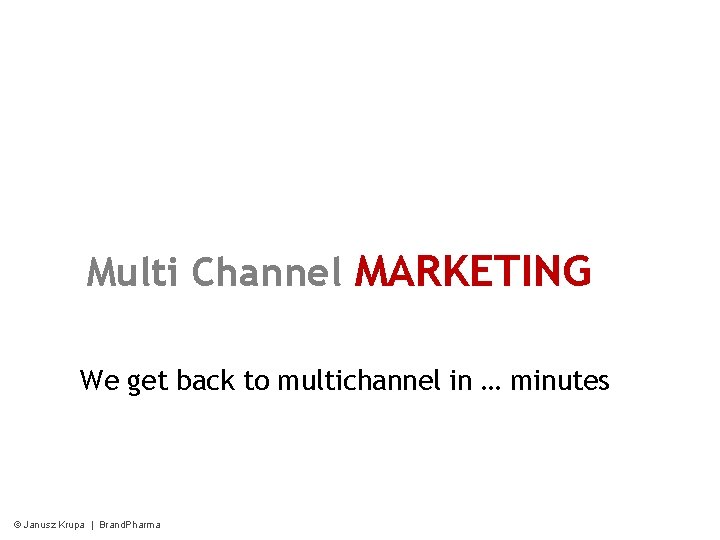 Multi Channel MARKETING

We get back to multichannel in … minutes

© Janusz Krupa | BrandPharma